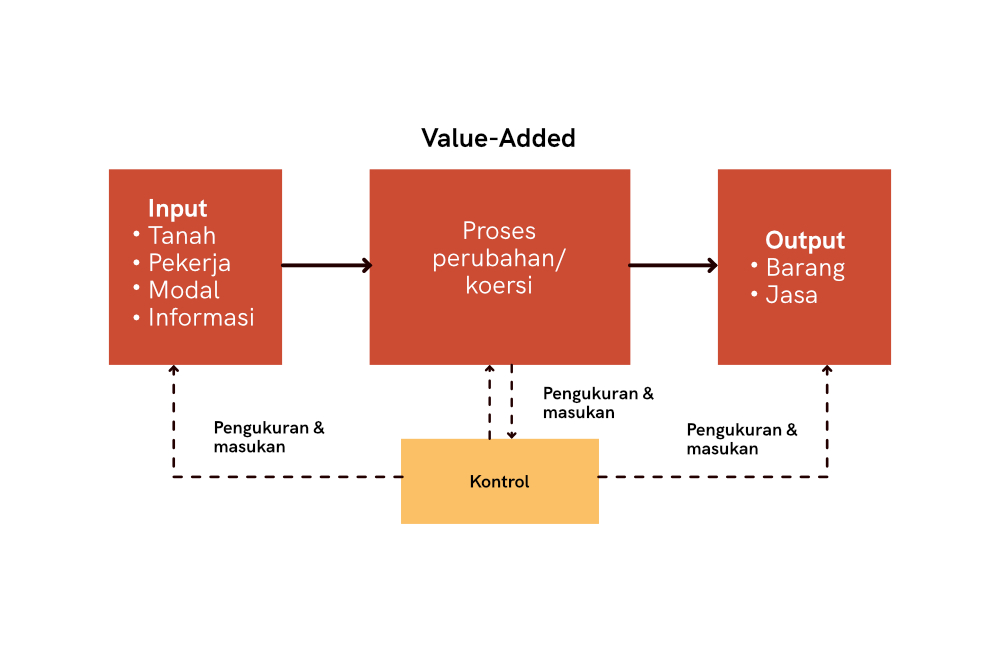 Value-Added

Input
• Tanah
• Pekerja
• Modal
• Informasi

Proses perubahan/ koersi

Output
• Barang
• Jasa

Pengukuran & masukan

Pengukuran & masukan

Pengukuran & masukan

Kontrol